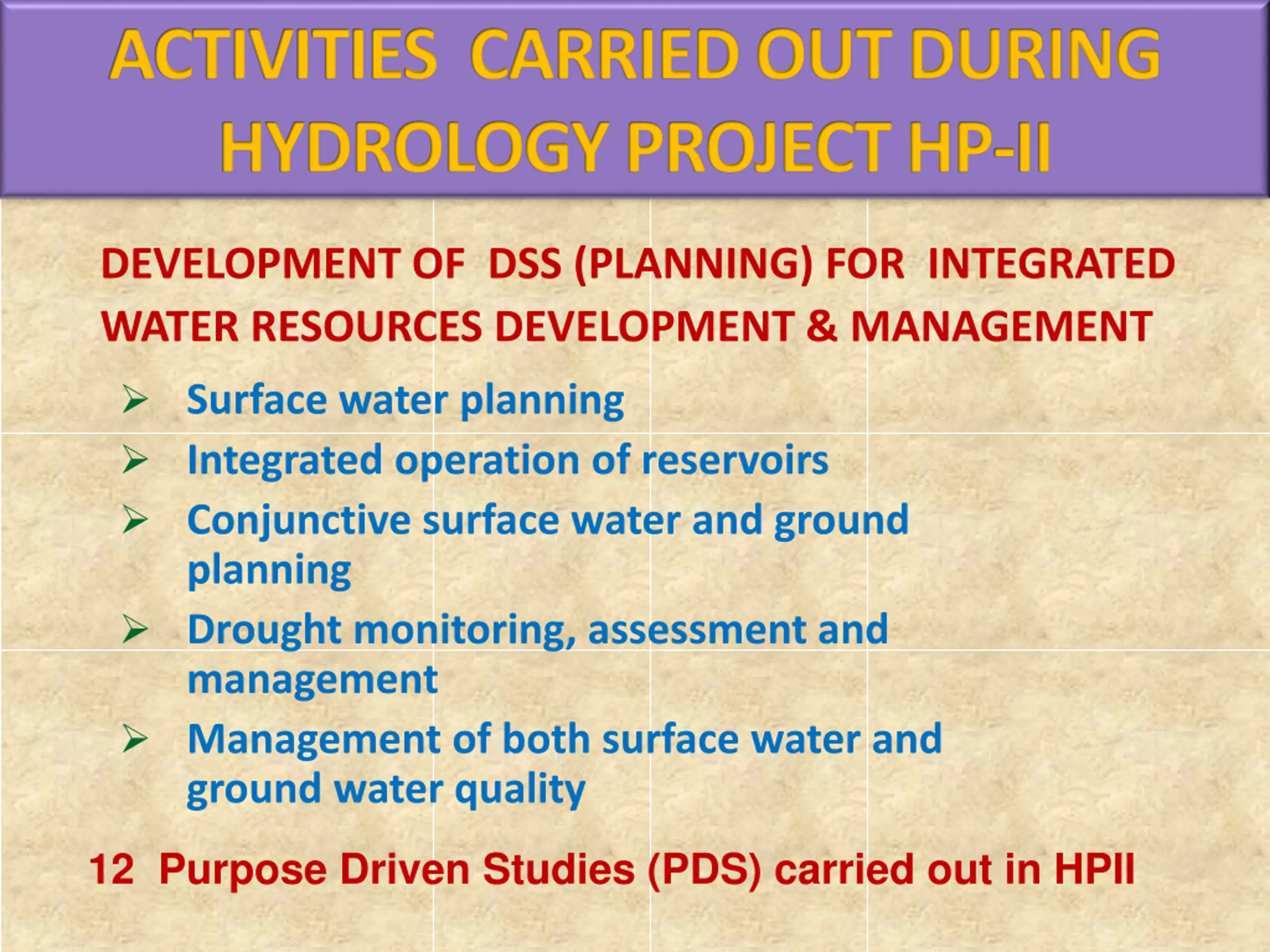 ACTIVITIES CARRIED OUT DURING HYDROLOGY PROJECT HP-II

DEVELOPMENT OF DSS (PLANNING) FOR INTEGRATED WATER RESOURCES DEVELOPMENT & MANAGEMENT

➢ Surface water planning
➢ Integrated operation of reservoirs
➢ Conjunctive surface water and ground planning
➢ Drought monitoring, assessment and management
➢ Management of both surface water and ground water quality

12 Purpose Driven Studies (PDS) carried out in HPII